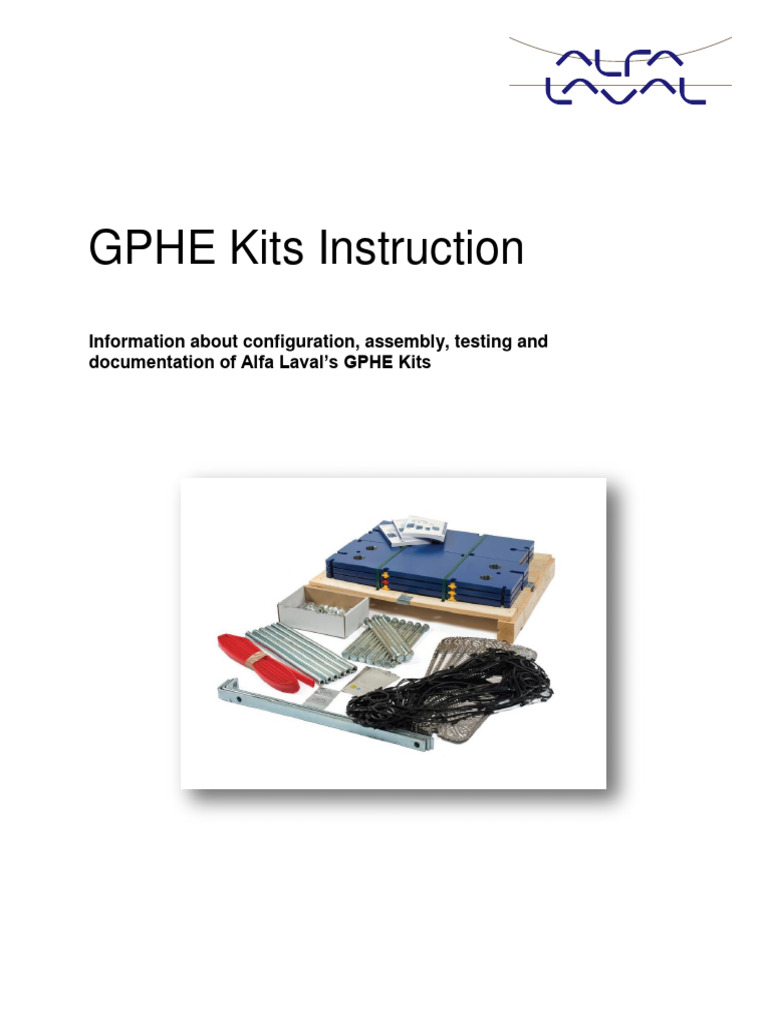 ALFA LAVAL

GPHE Kits Instruction

Information about configuration, assembly, testing and documentation of Alfa Laval's GPHE Kits